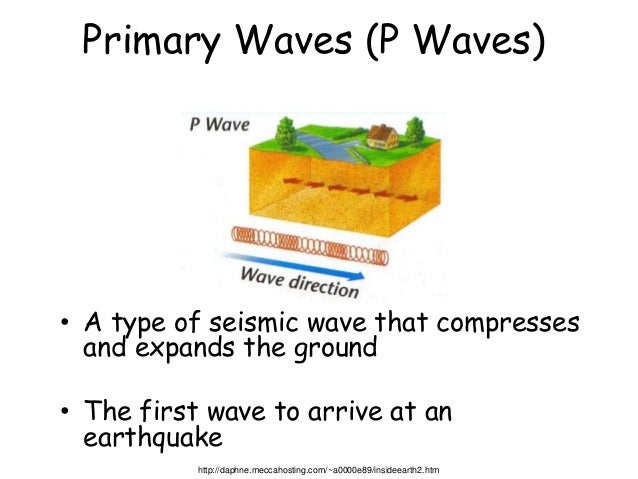 Primary Waves (P Waves)

P Wave

Wave direction

• A type of seismic wave that compresses and expands the ground

• The first wave to arrive at an earthquake

http://daphne.meccahosting.com/~a0000e89/insideearth2.htm